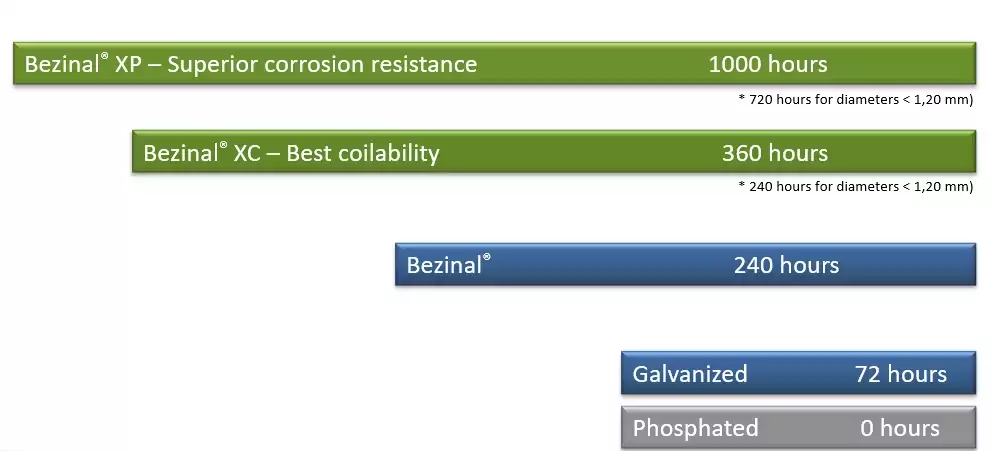 Bezinal® XP – Superior corrosion resistance 1000 hours

* 720 hours for diameters < 1,20 mm)

Bezinal® XC – Best coilability 360 hours

* 240 hours for diameters < 1,20 mm)

Bezinal® 240 hours

Galvanized 72 hours

Phosphated 0 hours